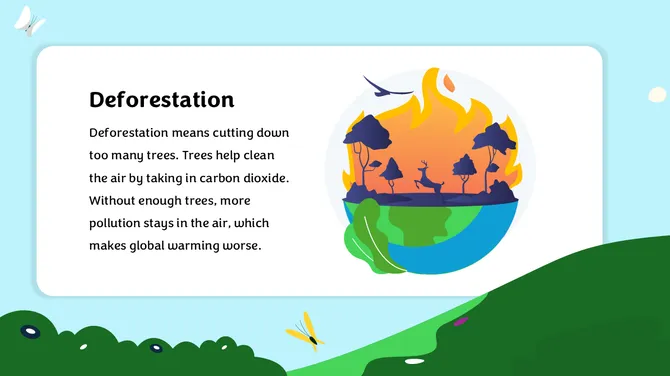 Deforestation

Deforestation means cutting down too many trees. Trees help clean the air by taking in carbon dioxide. Without enough trees, more pollution stays in the air, which makes global warming worse.